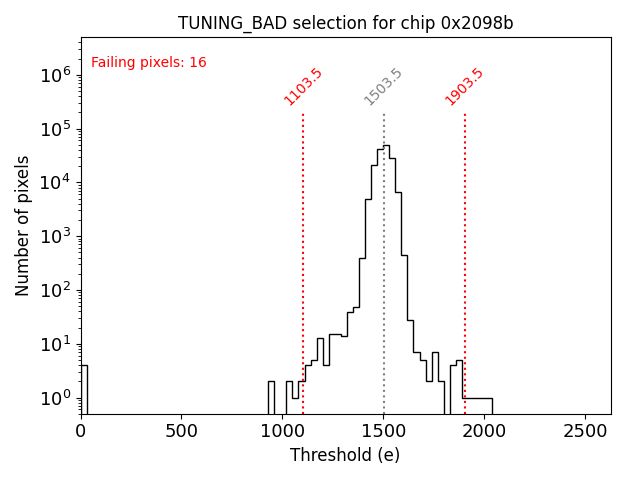 TUNING_BAD selection for chip 0x2098b

Failing pixels: 16

1103.5
1503.5
1903.5

Number of pixels

$10^6$
$10^5$
$10^4$
$10^3$
$10^2$
$10^1$
$10^0$

0
500
1000
1500
2000
2500

Threshold (e)